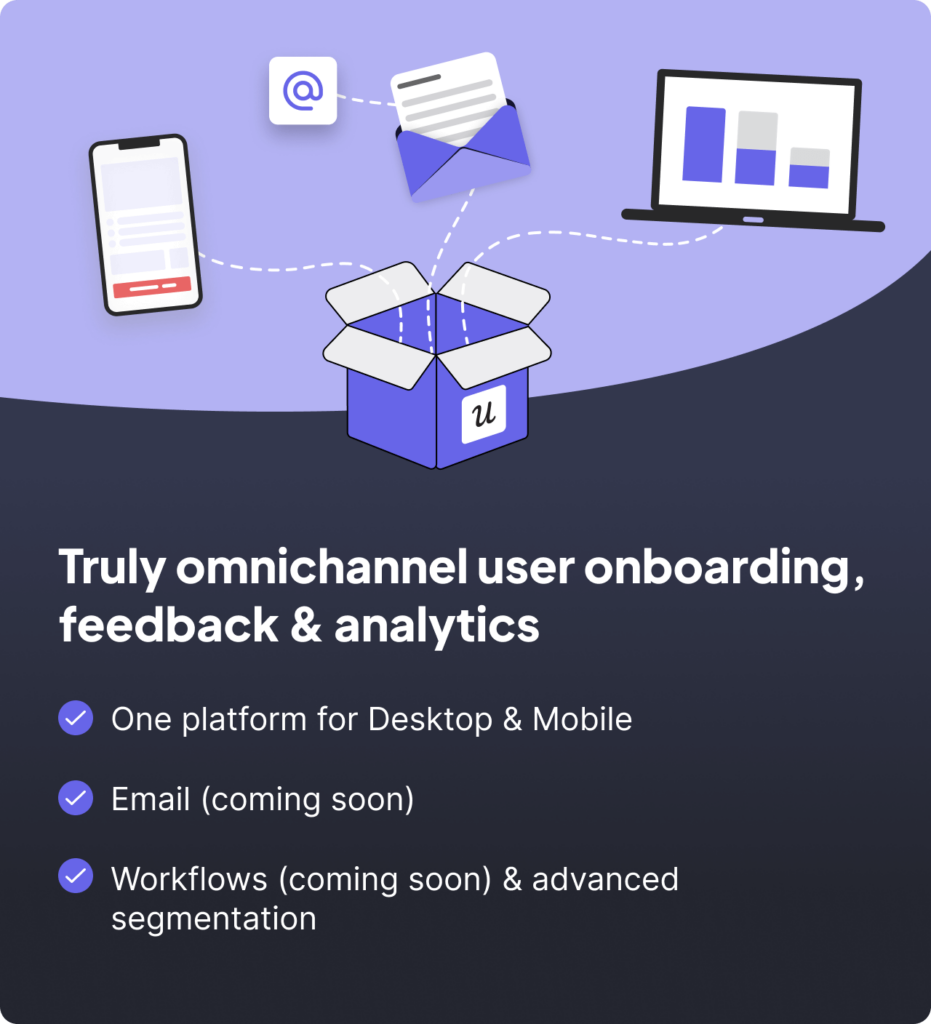 @

u

Truly omnichannel user onboarding, feedback & analytics

One platform for Desktop & Mobile

Email (coming soon)

Workflows (coming soon) & advanced segmentation